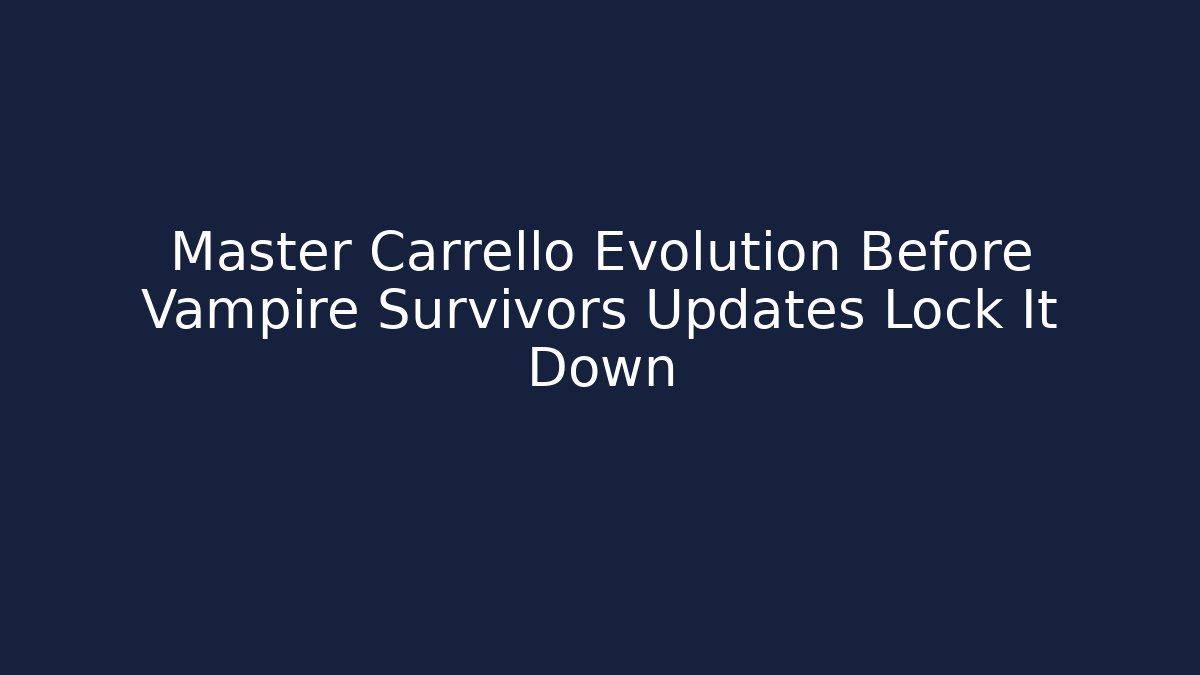 Master Carrello Evolution Before Vampire Survivors Updates Lock It Down